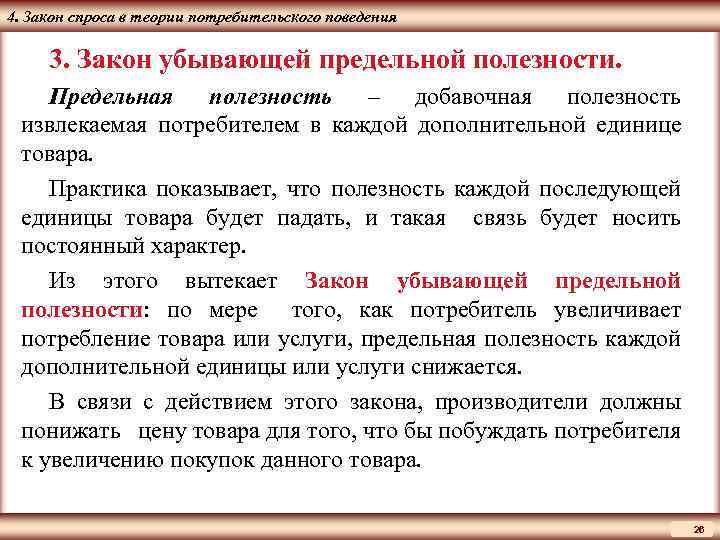 4. Закон спроса в теории потребительского поведения

3. Закон убывающей предельной полезности.

Предельная полезность – добавочная полезность извлекаемая потребителем в каждой дополнительной единице товара.

Практика показывает, что полезность каждой последующей единицы товара будет падать, и такая связь будет носить постоянный характер.

Из этого вытекает Закон убывающей предельной полезности: по мере того, как потребитель увеличивает потребление товара или услуги, предельная полезность каждой дополнительной единицы или услуги снижается.

В связи с действием этого закона, производители должны понижать цену товара для того, что бы побуждать потребителя к увеличению покупок данного товара.

26